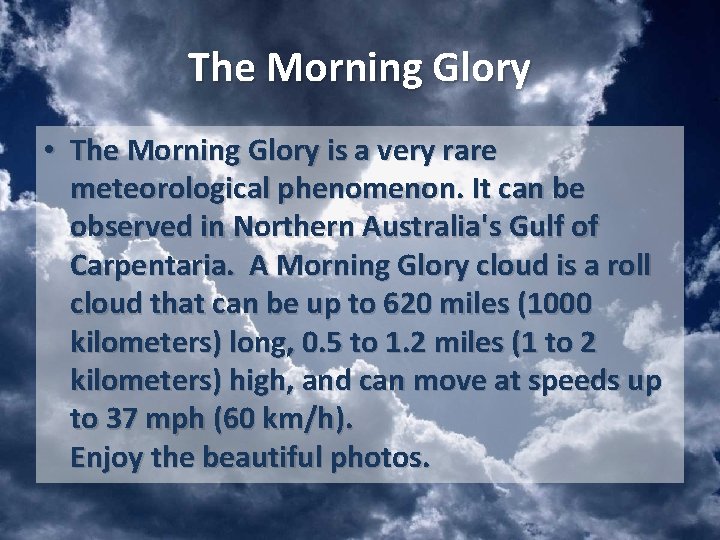 The Morning Glory

• The Morning Glory is a very rare meteorological phenomenon. It can be observed in Northern Australia's Gulf of Carpentaria.  A Morning Glory cloud is a roll cloud that can be up to 620 miles (1000 kilometers) long, 0.5 to 1.2 miles (1 to 2 kilometers) high, and can move at speeds up to 37 mph (60 km/h).
Enjoy the beautiful photos.